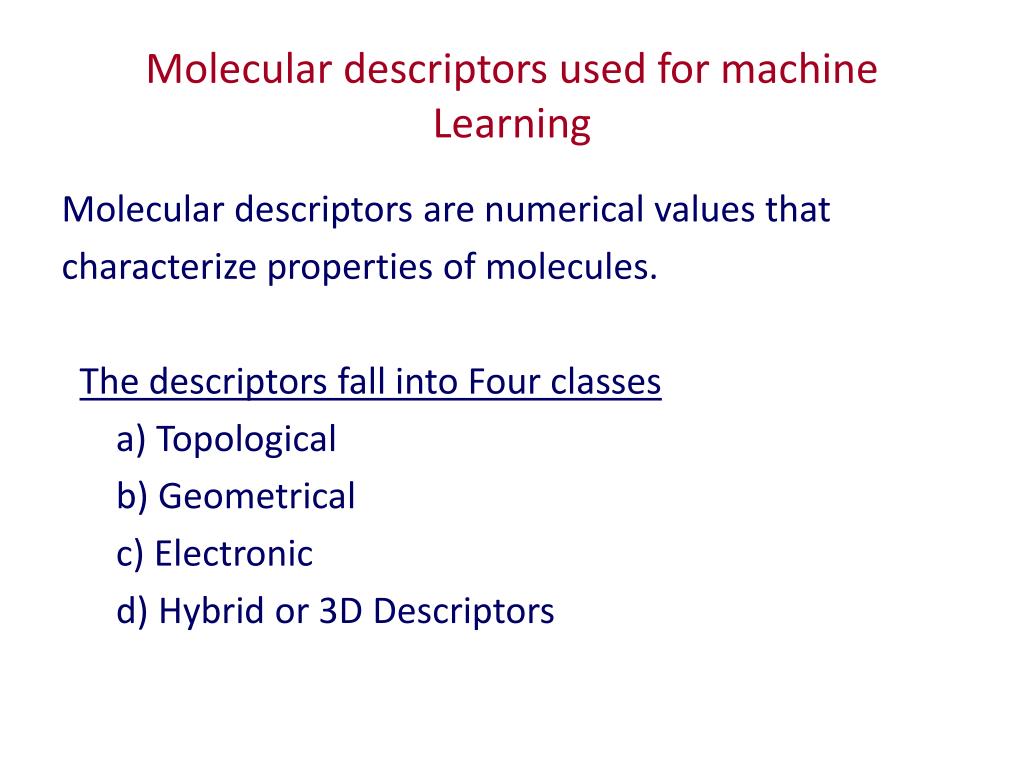 Molecular descriptors used for machine Learning

Molecular descriptors are numerical values that characterize properties of molecules.

The descriptors fall into Four classes
a) Topological
b) Geometrical
c) Electronic
d) Hybrid or 3D Descriptors